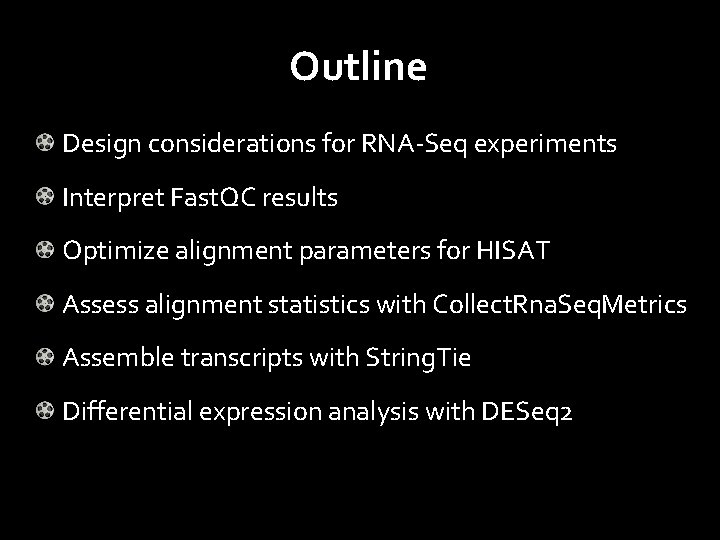 Outline

Design considerations for RNA-Seq experiments

Interpret FastQC results

Optimize alignment parameters for HISAT

Assess alignment statistics with CollectRnaSeqMetrics

Assemble transcripts with StringTie

Differential expression analysis with DESeq2